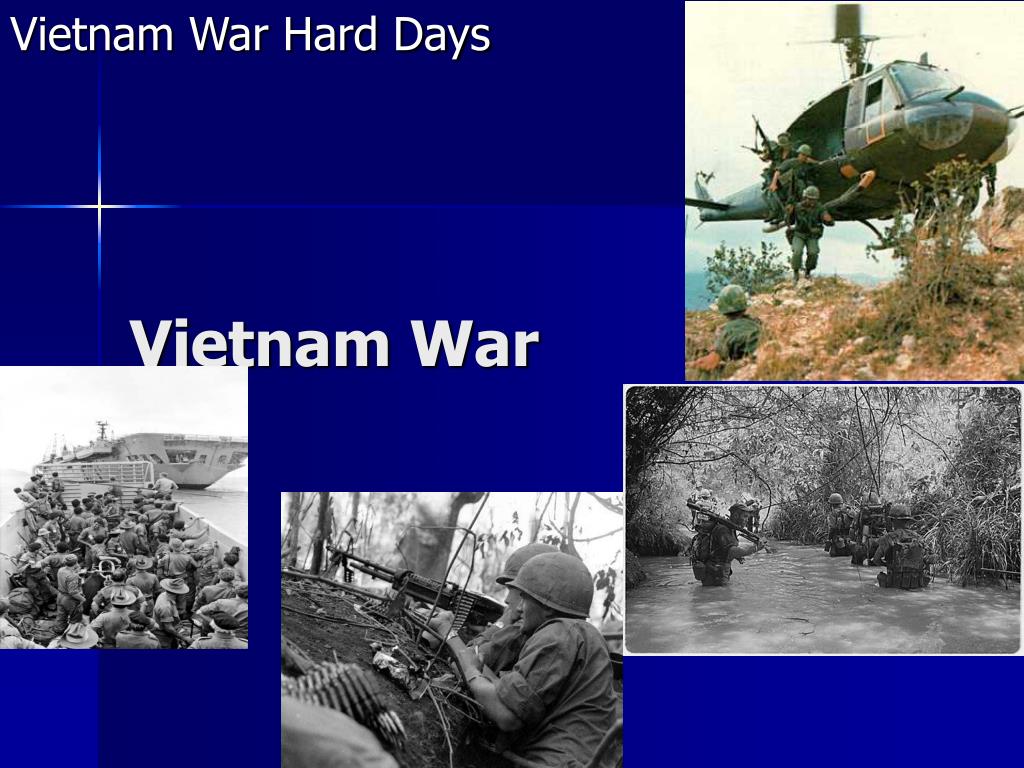 Vietnam War Hard Days

Vietnam War